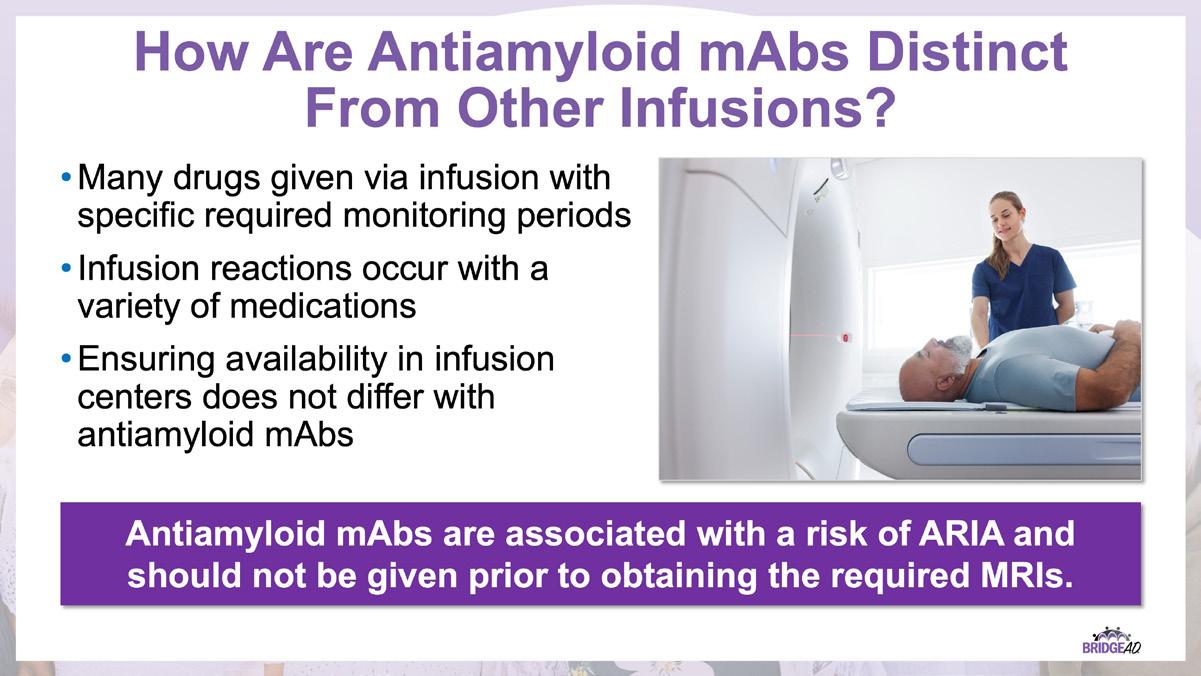 How Are Antiamyloid mAbs Distinct From Other Infusions?

• Many drugs given via infusion with specific required monitoring periods

• Infusion reactions occur with a variety of medications

• Ensuring availability in infusion centers does not differ with antiamyloid mAbs

Antiamyloid mAbs are associated with a risk of ARIA and should not be given prior to obtaining the required MRIs.

BRIDGEAD